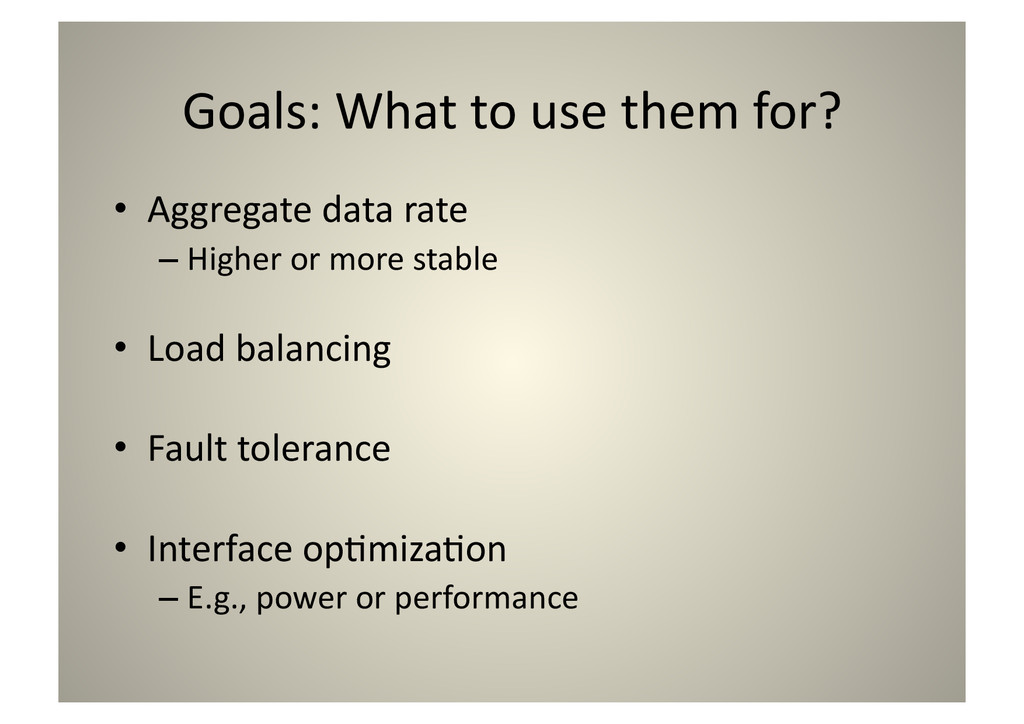 Goals: What to use them for?

• Aggregate data rate
– Higher or more stable

• Load balancing

• Fault tolerance

• Interface optimization
– E.g., power or performance